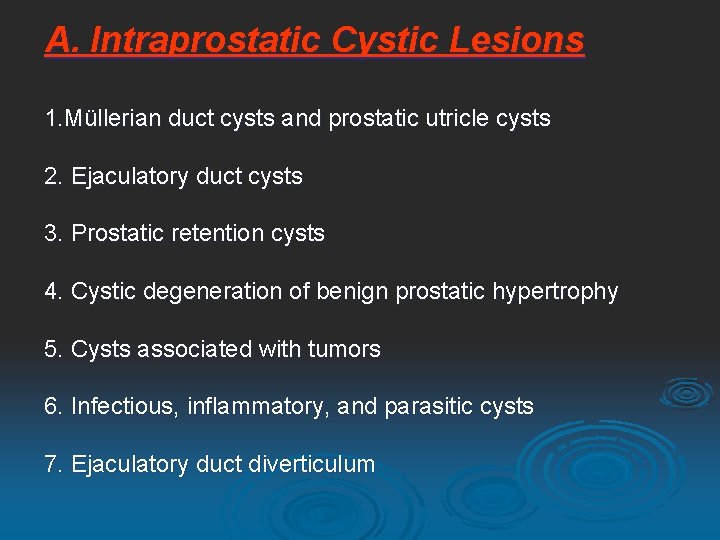 A. Intraprostatic Cystic Lesions

1.Müllerian duct cysts and prostatic utricle cysts

2. Ejaculatory duct cysts

3. Prostatic retention cysts

4. Cystic degeneration of benign prostatic hypertrophy

5. Cysts associated with tumors

6. Infectious, inflammatory, and parasitic cysts

7. Ejaculatory duct diverticulum